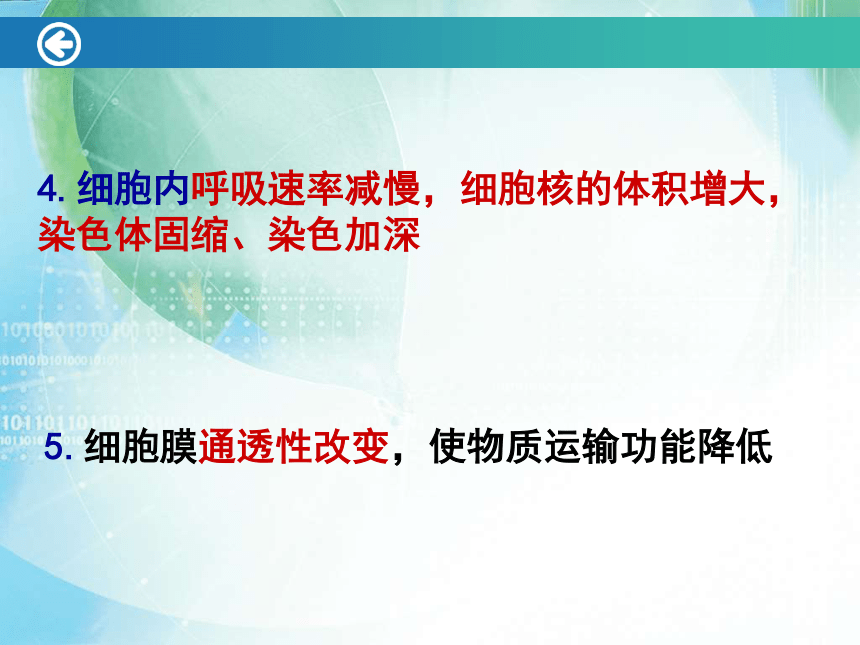 4. 细胞内呼吸速率减慢，细胞核的体积增大，染色体固缩、染色加深

5. 细胞膜通透性改变，使物质运输功能降低